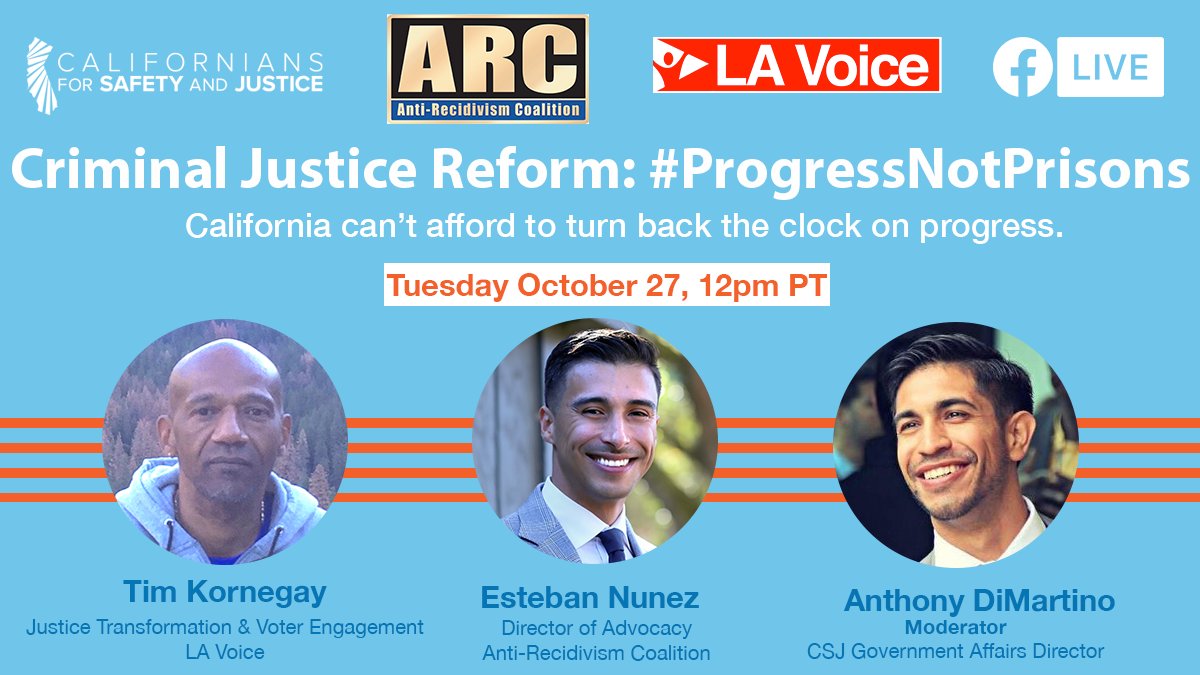 CALIFORNIANS FOR SAFETY AND JUSTICE

ARC
Anti-Recidivism Coalition

LA Voice

LIVE

Criminal Justice Reform: #ProgressNotPrisons

California can't afford to turn back the clock on progress.

Tuesday October 27, 12pm PT

Tim Kornegay
Justice Transformation & Voter Engagement
LA Voice

Esteban Nunez
Director of Advocacy
Anti-Recidivism Coalition

Anthony DiMartino
Moderator
CSJ Government Affairs Director